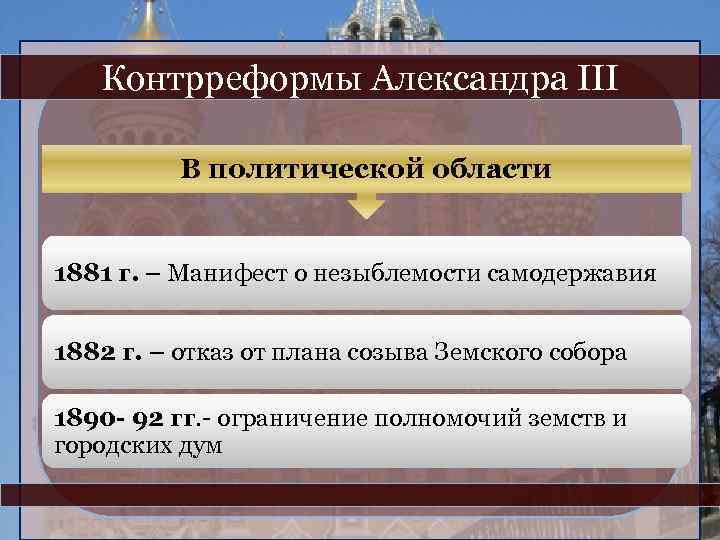 Контрреформы Александра III

В политической области

1881 г. – Манифест о незыблемости самодержавия

1882 г. – отказ от плана созыва Земского собора

1890- 92 гг.- ограничение полномочий земств и городских дум